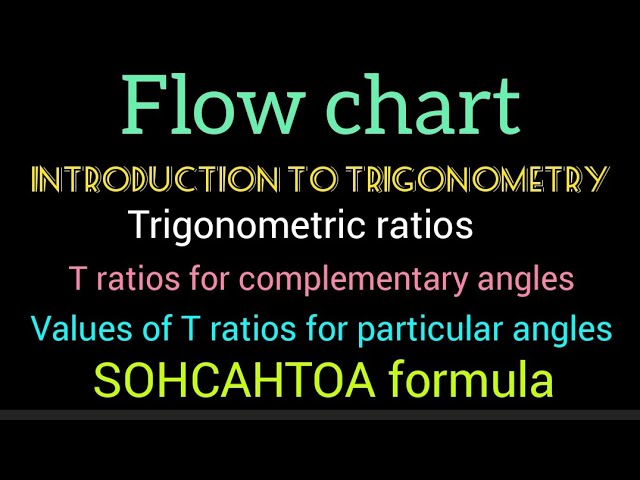 Flow chart

INTRODUCTION TO TRIGONOMETRY

Trigonometric ratios

T ratios for complementary angles

Values of T ratios for particular angles

SOHCAHTOA formula